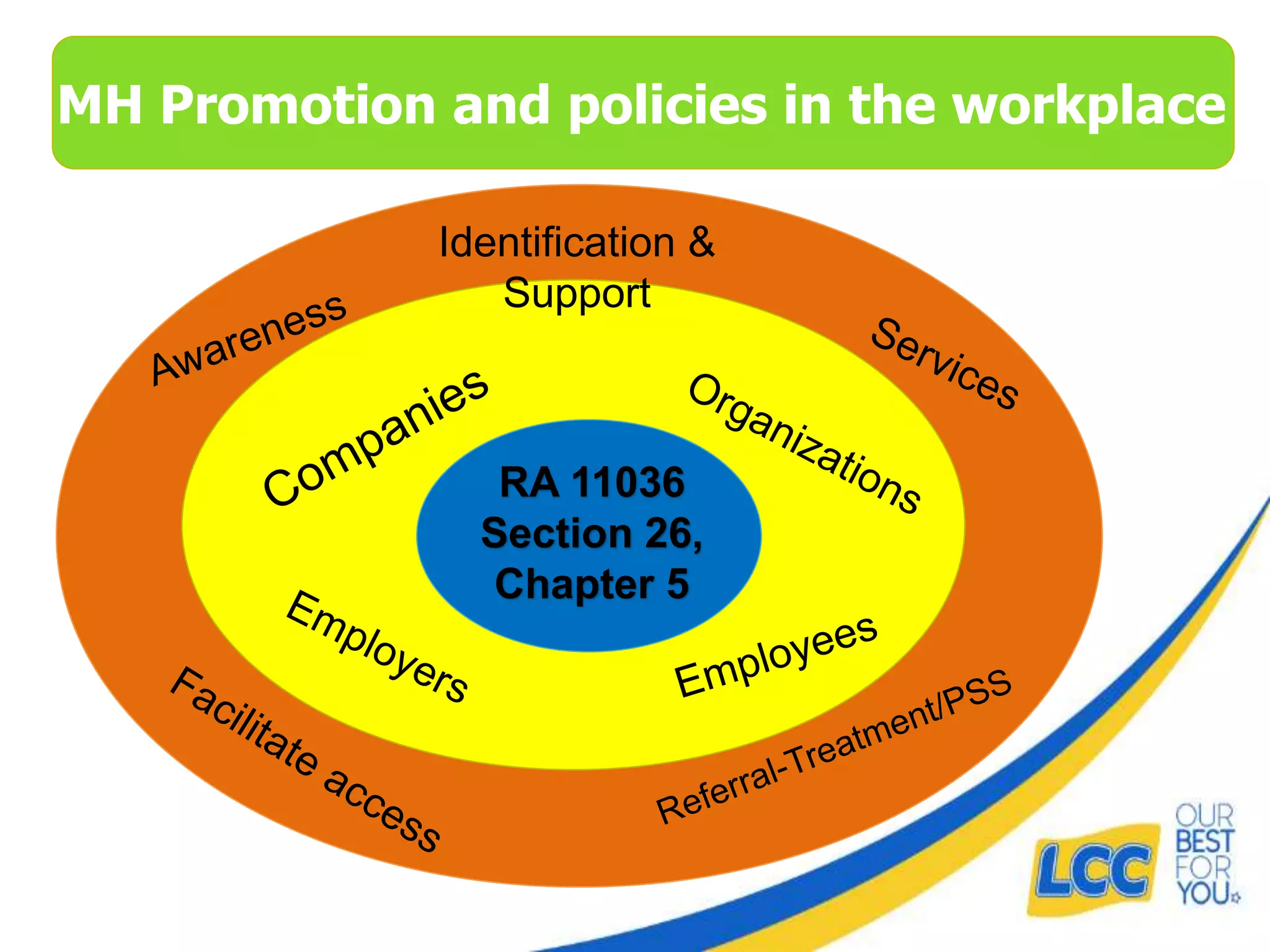 MH Promotion and policies in the workplace

Identification & Support

Awareness

Services

Companies

Organizations

RA 11036 Section 26, Chapter 5

Employers

Employees

Facilitate access

Referral-Treatment/PSS

LCC

OUR BEST FOR YOU